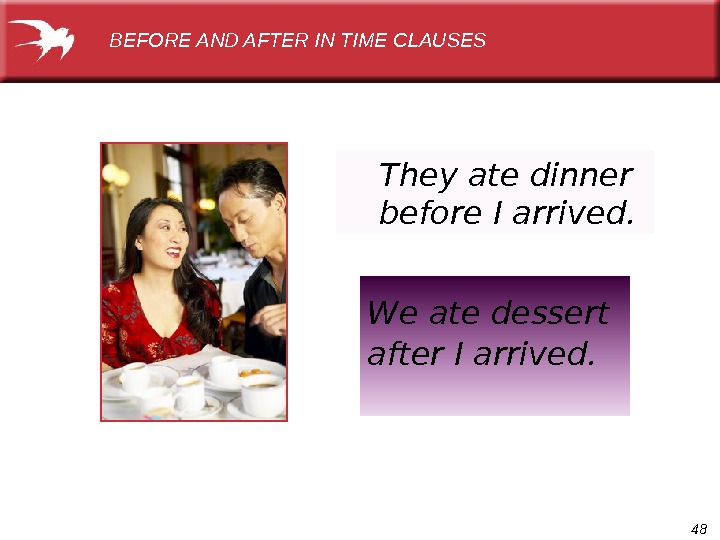 BEFORE AND AFTER IN TIME CLAUSES

They ate dinner before I arrived.

We ate dessert after I arrived.

48